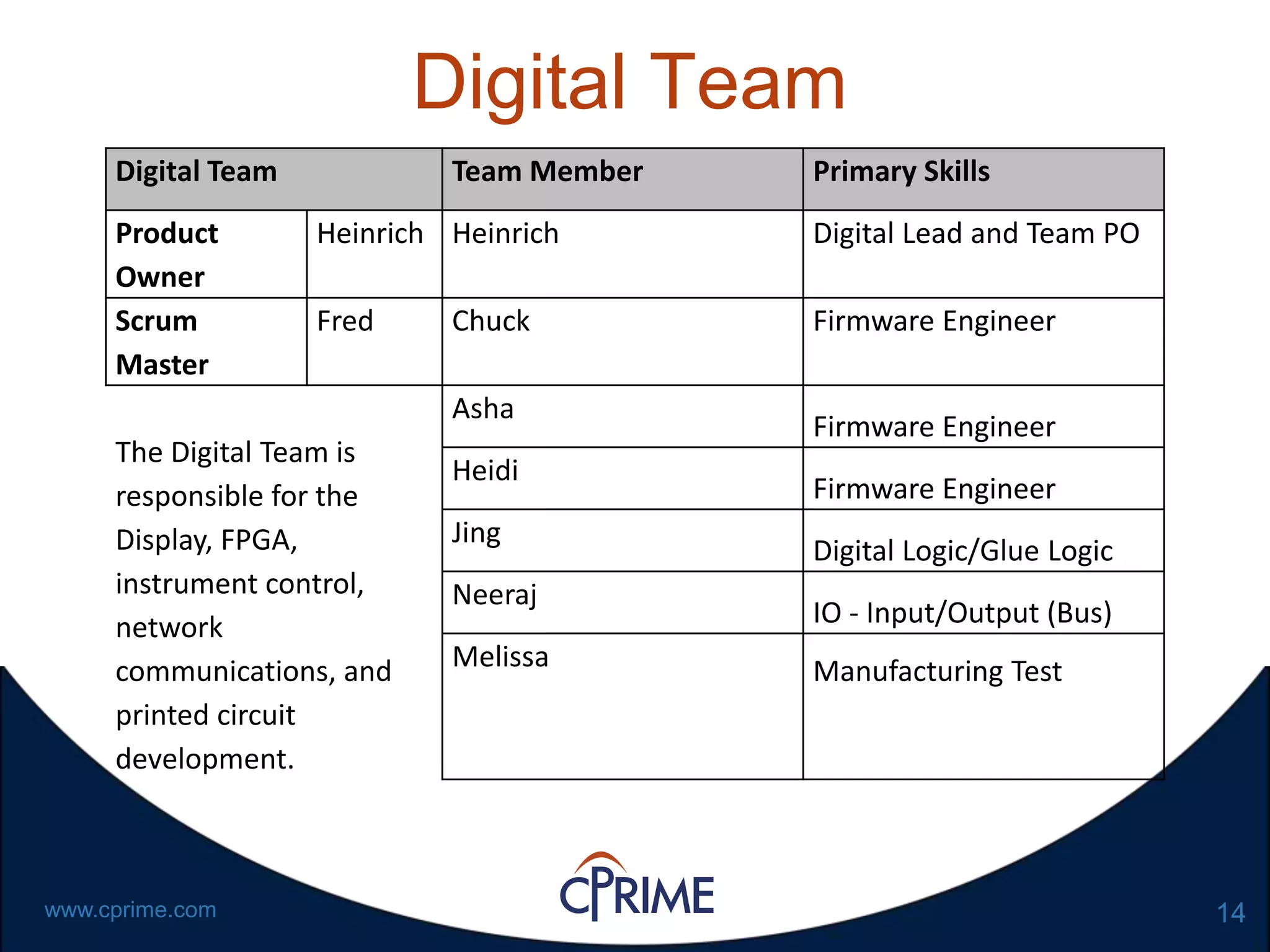 Digital Team

| Digital Team | | Team Member | Primary Skills |
|---|---|---|---|
| **Product Owner** | Heinrich | Heinrich | Digital Lead and Team PO |
| **Scrum Master** | Fred | Chuck | Firmware Engineer |
| | | Asha | Firmware Engineer |
| | | Heidi | Firmware Engineer |
| | | Jing | Digital Logic/Glue Logic |
| | | Neeraj | IO - Input/Output (Bus) |
| | | Melissa | Manufacturing Test |

The Digital Team is responsible for the Display, FPGA, instrument control, network communications, and printed circuit development.

www.cprime.com

CPRIME

14